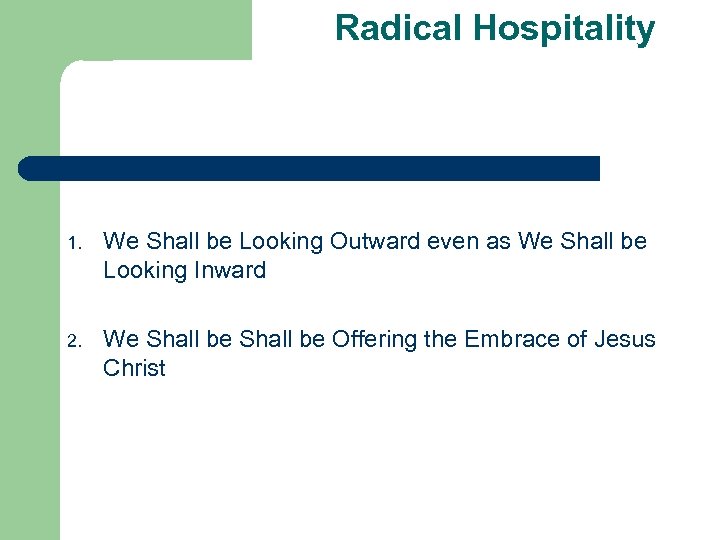 Radical Hospitality

1. We Shall be Looking Outward even as We Shall be Looking Inward

2. We Shall be Shall be Offering the Embrace of Jesus Christ